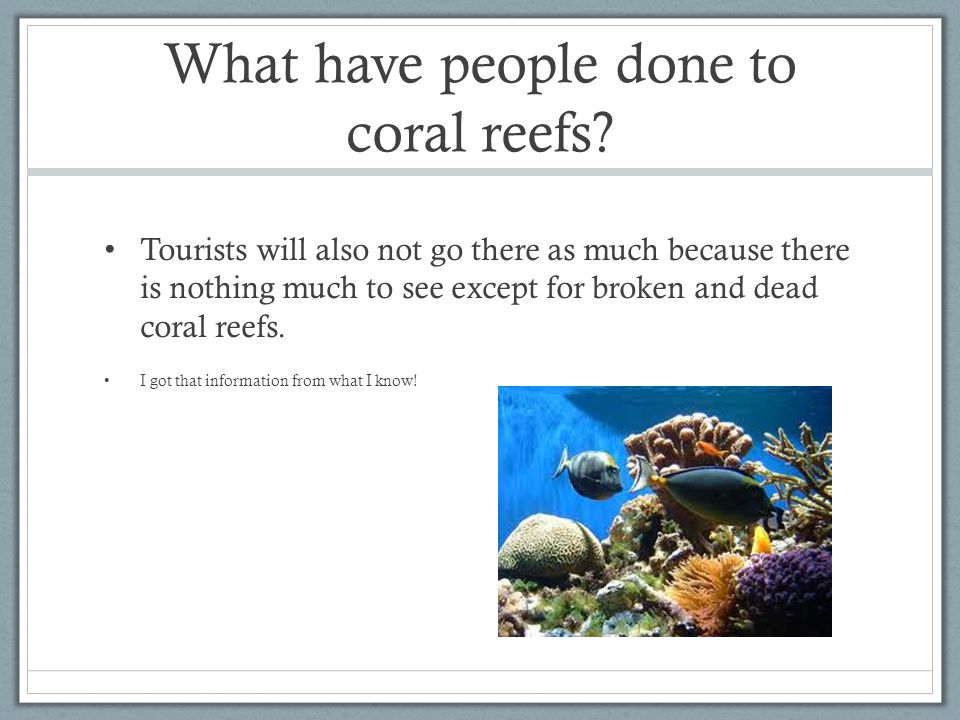 What have people done to coral reefs?

• Tourists will also not go there as much because there is nothing much to see except for broken and dead coral reefs.

• I got that information from what I know!